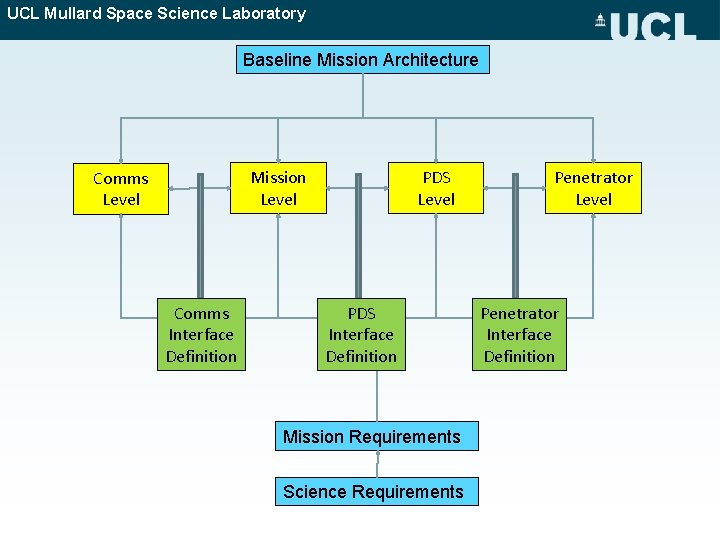 UCL Mullard Space Science Laboratory

UCL

Baseline Mission Architecture

Comms Level

Mission Level

PDS Level

Penetrator Level

Comms Interface Definition

PDS Interface Definition

Penetrator Interface Definition

Mission Requirements

Science Requirements